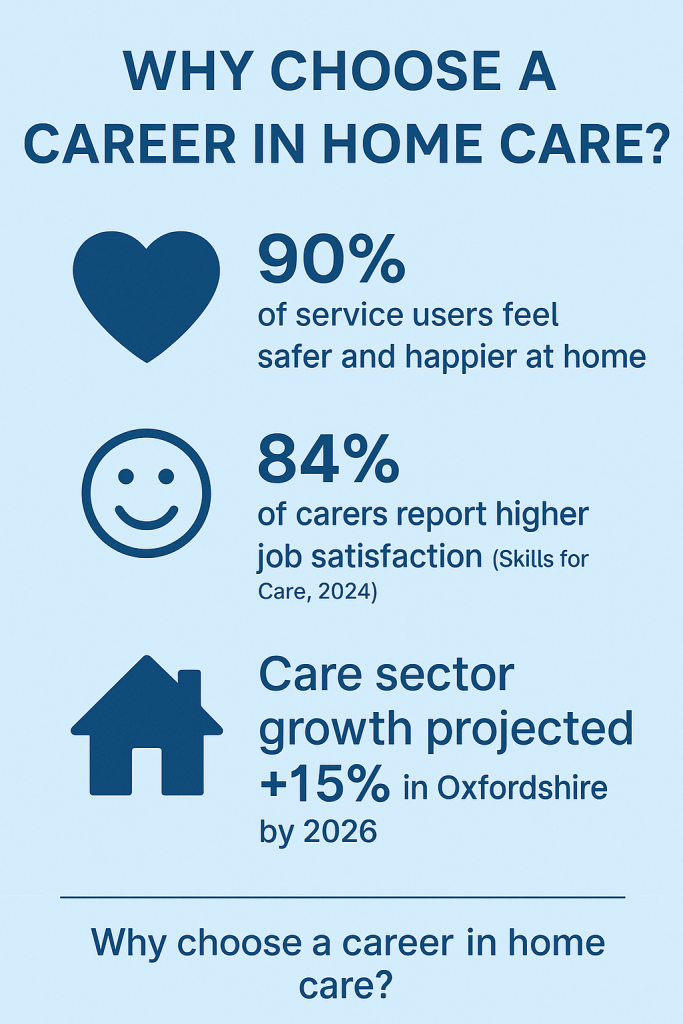 WHY CHOOSE A CAREER IN HOME CARE?

90%
of service users feel safer and happier at home

84%
of carers report higher job satisfaction (Skills for Care, 2024)

Care sector growth projected +15% in Oxfordshire by 2026

Why choose a career in home care?